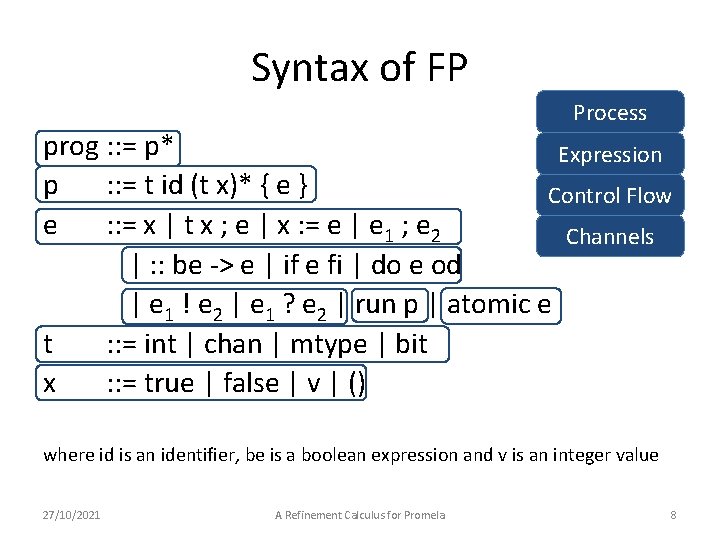 Syntax of FP

Process

Expression

Control Flow

Channels

prog ::= p*

p ::= t id (t x)* { e }

e ::= x | t x ; e | x := e | $e_1$ ; $e_2$

| :: be -> e | if e fi | do e od

| $e_1$ ! $e_2$ | $e_1$ ? $e_2$ | run p | atomic e

t ::= int | chan | mtype | bit

x ::= true | false | v | ()

where id is an identifier, be is a boolean expression and v is an integer value

27/10/2021

A Refinement Calculus for Promela

8